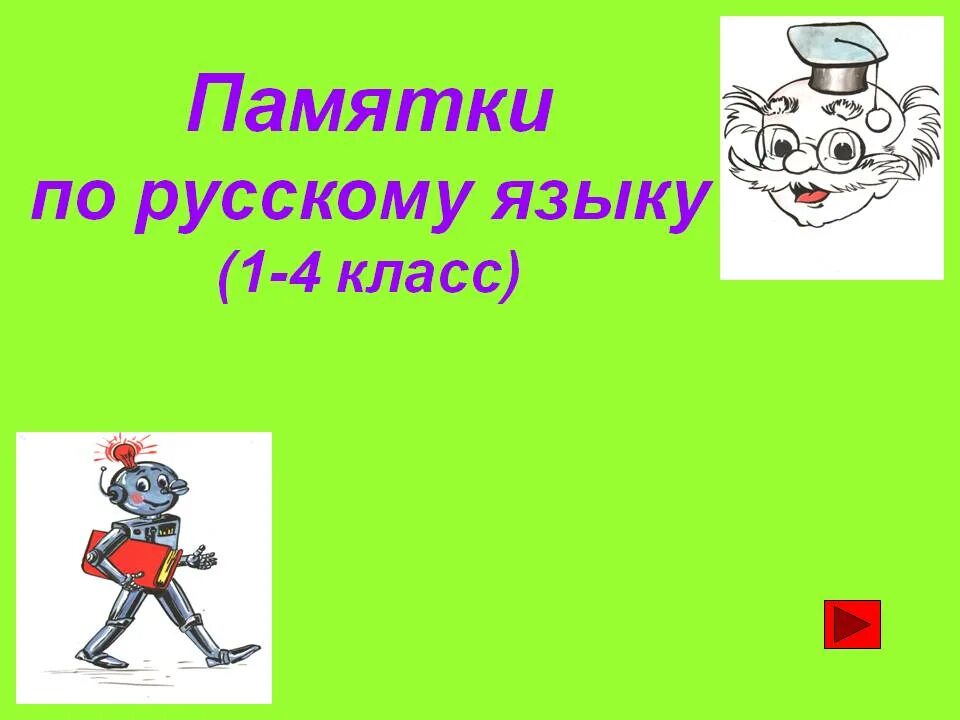 Памятки
по русскому языку
(1-4 класс)